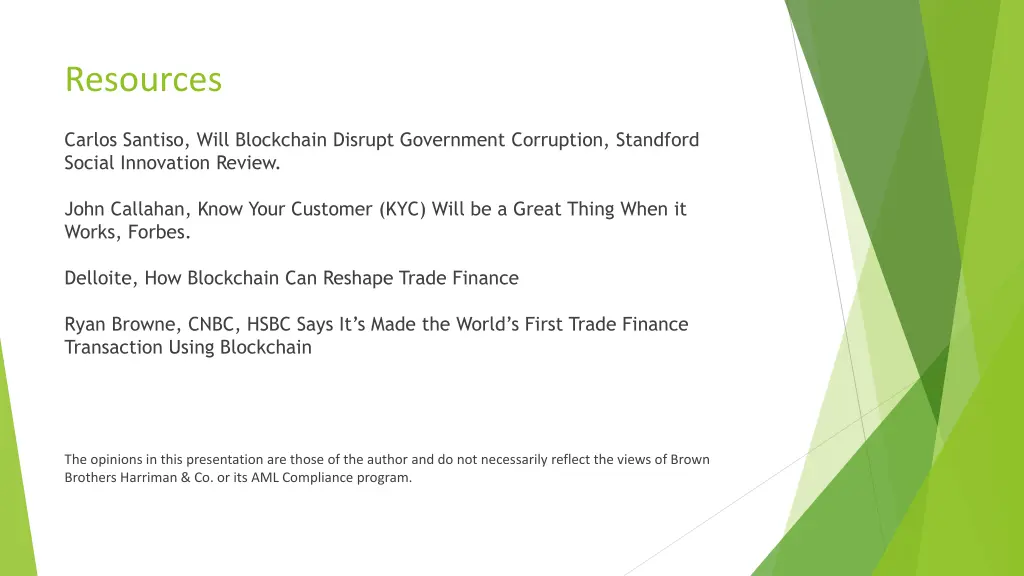 Resources

Carlos Santiso, Will Blockchain Disrupt Government Corruption, Standford Social Innovation Review.

John Callahan, Know Your Customer (KYC) Will be a Great Thing When it Works, Forbes.

Delloite, How Blockchain Can Reshape Trade Finance

Ryan Browne, CNBC, HSBC Says It's Made the World's First Trade Finance Transaction Using Blockchain

The opinions in this presentation are those of the author and do not necessarily reflect the views of Brown Brothers Harriman & Co. or its AML Compliance program.